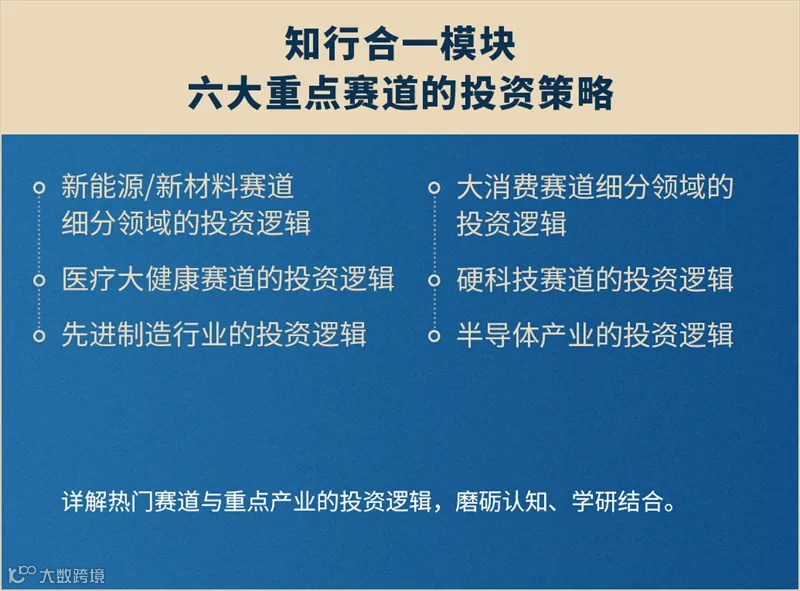 知行合一模块
六大重点赛道的投资策略

新能源/新材料赛道细分领域的投资逻辑

医疗大健康赛道的投资逻辑

先进制造行业的投资逻辑

大消费赛道细分领域的投资逻辑

硬科技赛道的投资逻辑

半导体产业的投资逻辑

详解热门赛道与重点产业的投资逻辑，磨砺认知、学研结合。

大数跨境